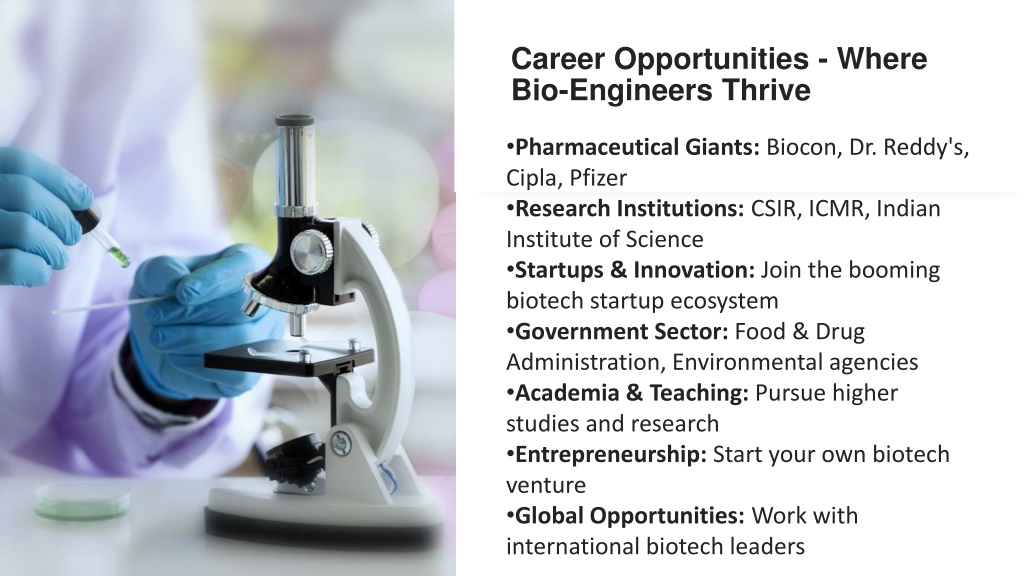 Career Opportunities - Where Bio-Engineers Thrive

•Pharmaceutical Giants: Biocon, Dr. Reddy's, Cipla, Pfizer
•Research Institutions: CSIR, ICMR, Indian Institute of Science
•Startups & Innovation: Join the booming biotech startup ecosystem
•Government Sector: Food & Drug Administration, Environmental agencies
•Academia & Teaching: Pursue higher studies and research
•Entrepreneurship: Start your own biotech venture
•Global Opportunities: Work with international biotech leaders